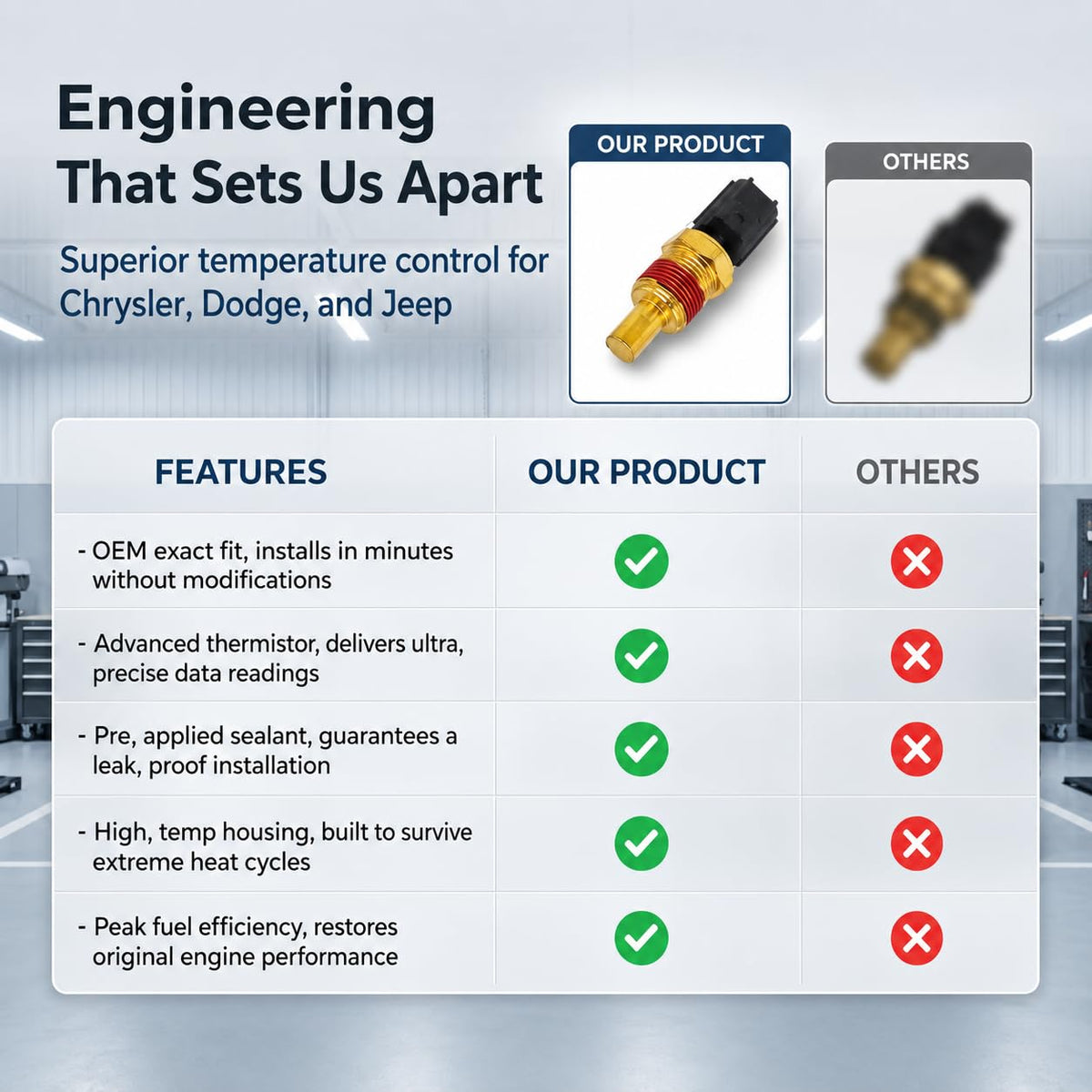 Engineering That Sets Us Apart

Superior temperature control for Chrysler, Dodge, and Jeep

OUR PRODUCT

OTHERS

| FEATURES | OUR PRODUCT | OTHERS |
|---|---|---|
| - OEM exact fit, installs in minutes without modifications | ✓ | ✗ |
| - Advanced thermistor, delivers ultra, precise data readings | ✓ | ✗ |
| - Pre, applied sealant, guarantees a leak, proof installation | ✓ | ✗ |
| - High, temp housing, built to survive extreme heat cycles | ✓ | ✗ |
| - Peak fuel efficiency, restores original engine performance | ✓ | ✗ |